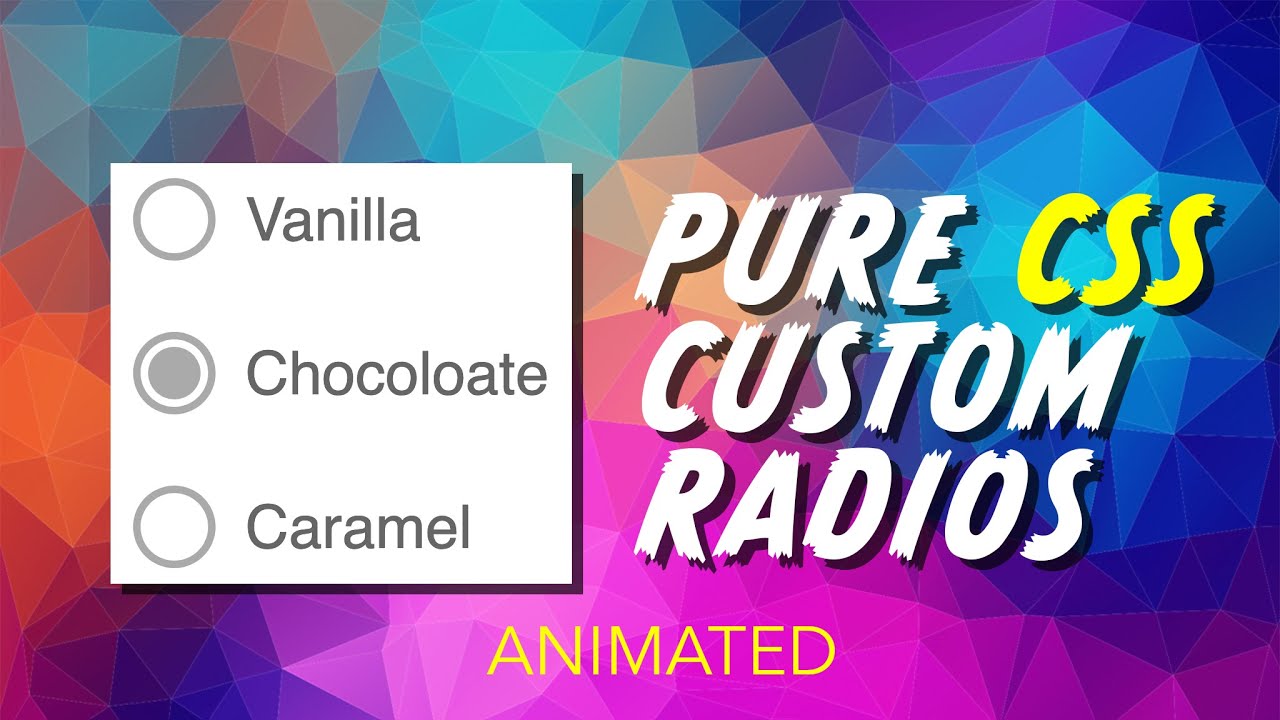 Vanilla

Chocoloate

Caramel

PURE CSS CUSTOM RADIOS

ANIMATED